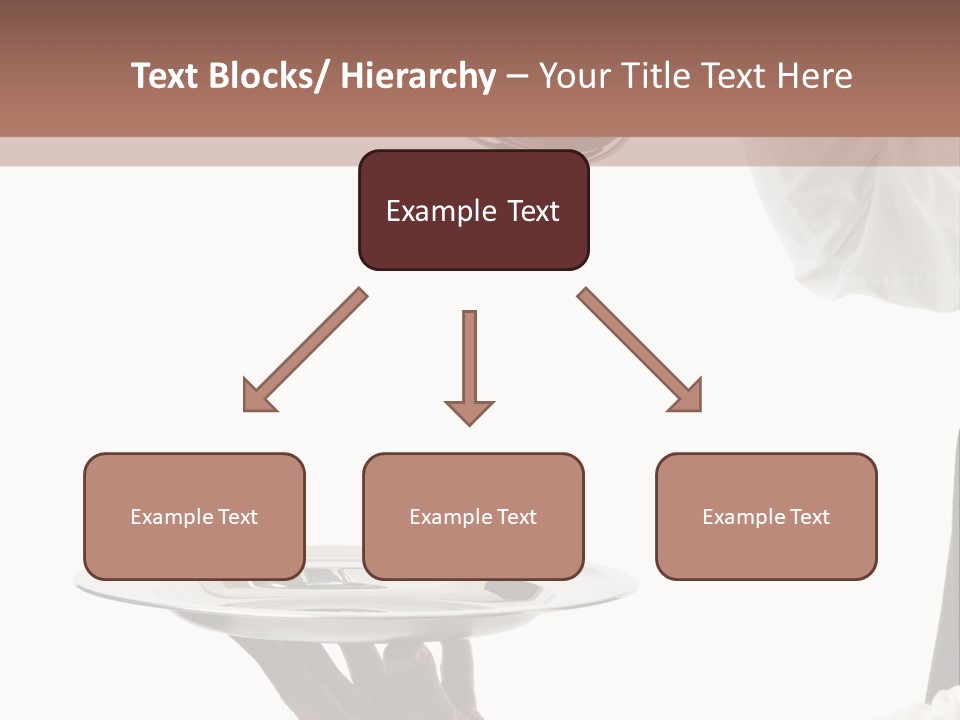 Text Blocks/ Hierarchy – Your Title Text Here

Example Text

Example Text

Example Text

Example Text